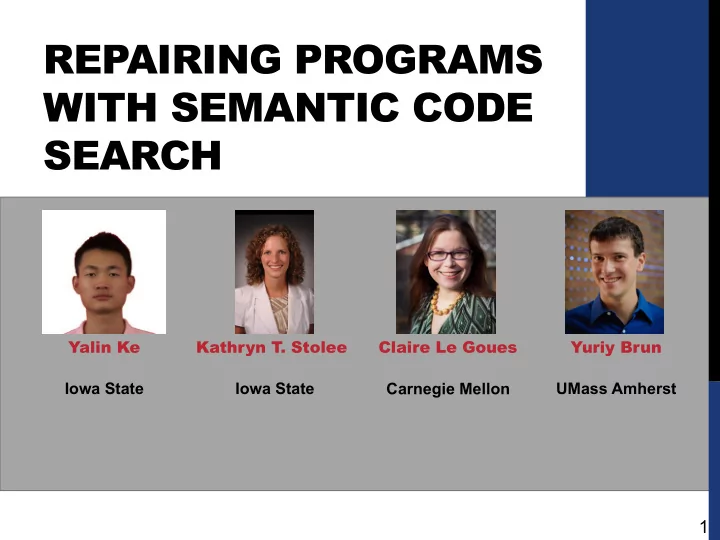 REPAIRING PROGRAMS WITH SEMANTIC CODE SEARCH

Yalin Ke
Iowa State

Kathryn T. Stolee
Iowa State

Claire Le Goues
Carnegie Mellon

Yuriy Brun
UMass Amherst

1